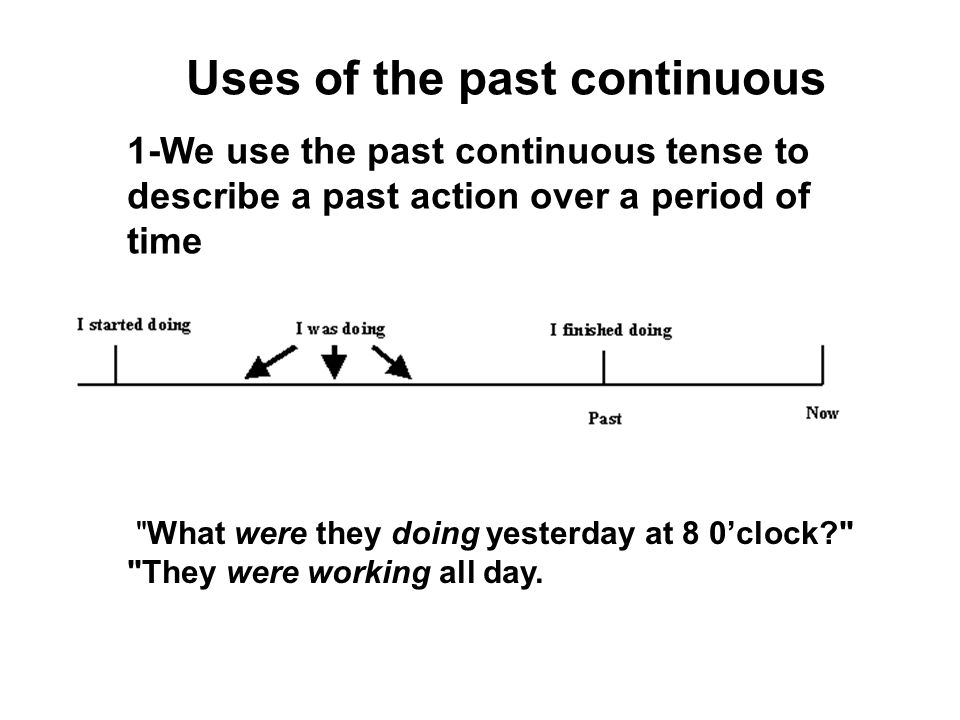 Uses of the past continuous

1-We use the past continuous tense to describe a past action over a period of time

I started doing

I was doing

I finished doing

Past

Now

"What were they doing yesterday at 8 0’clock?"
"They were working all day.